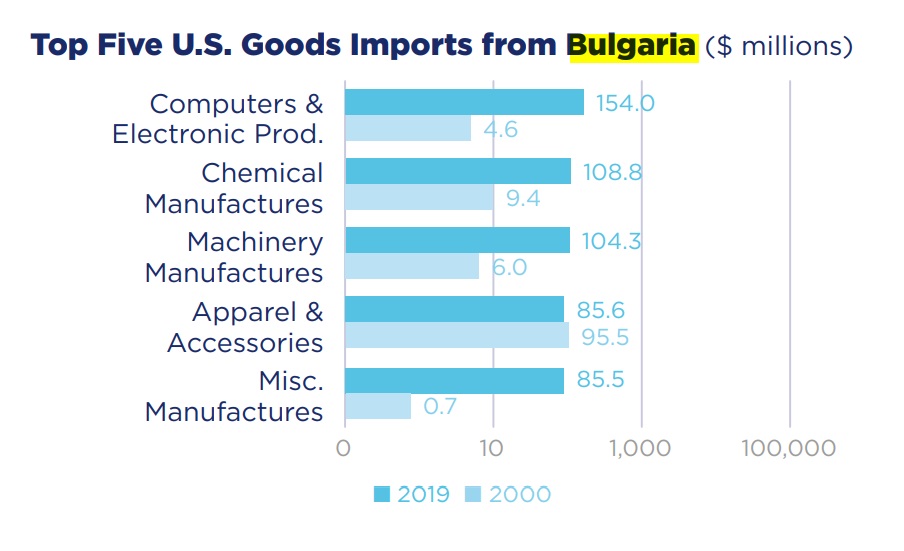 Top Five U.S. Goods Imports from Bulgaria ($ millions)

Computers & Electronic Prod. 154.0 4.6

Chemical Manufactures 108.8 9.4

Machinery Manufactures 104.3 6.0

Apparel & Accessories 85.6 95.5

Misc. Manufactures 85.5 0.7

0 10 1,000 100,000

2019 2000